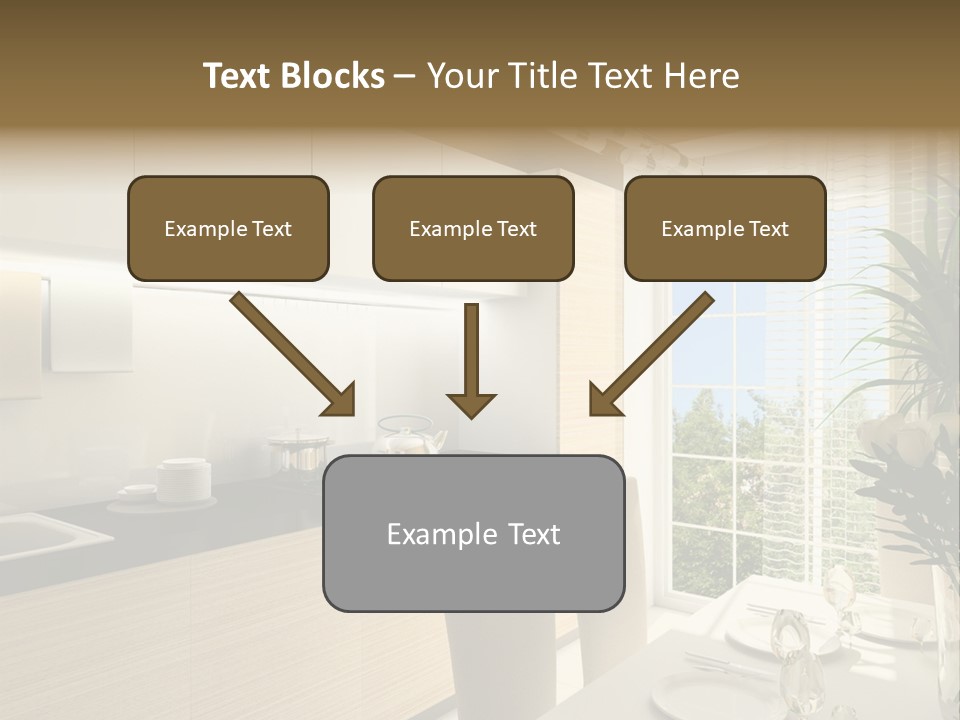 Text Blocks – Your Title Text Here

Example Text

Example Text

Example Text

Example Text